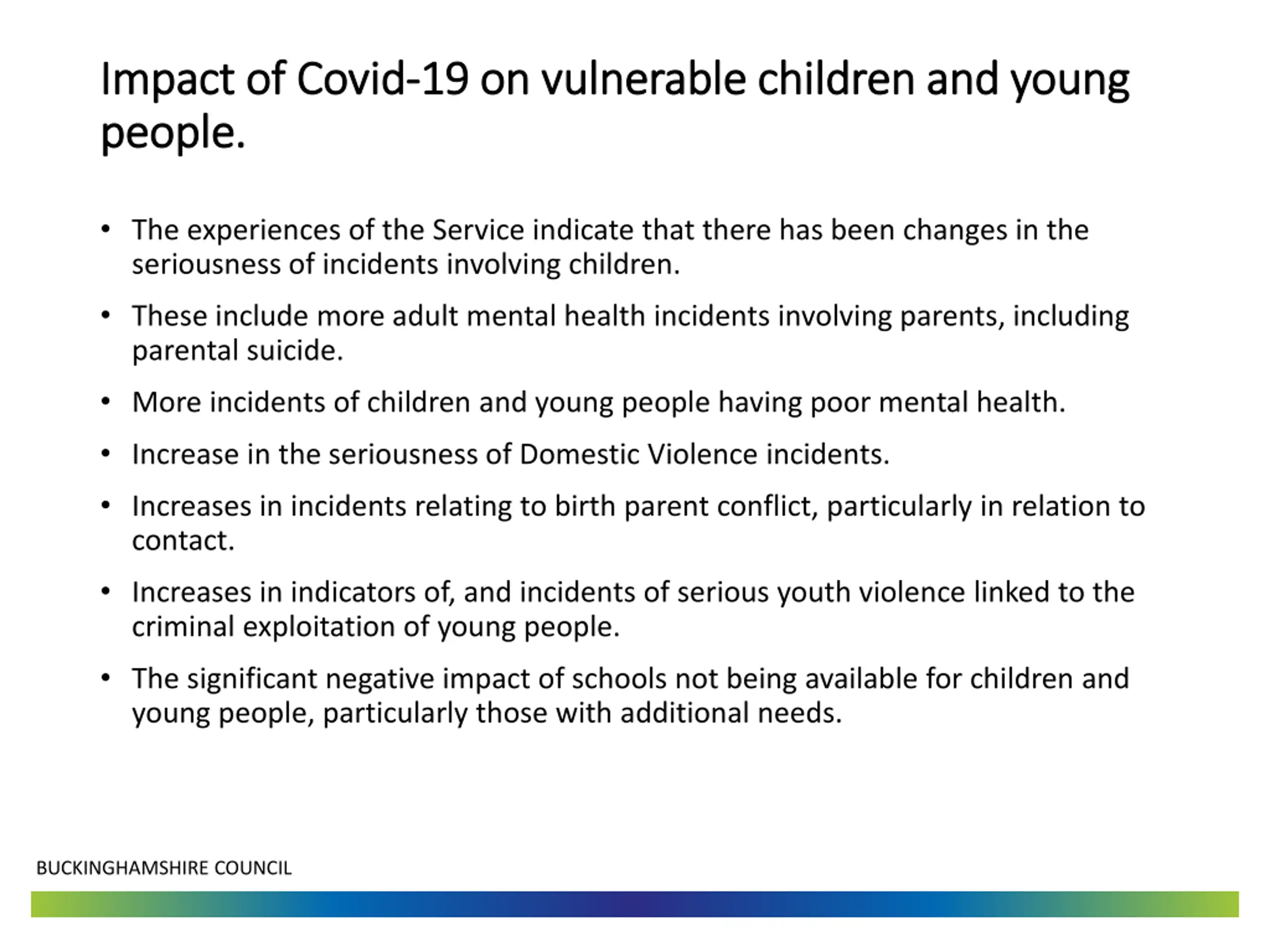 Impact of Covid-19 on vulnerable children and young people.

• The experiences of the Service indicate that there has been changes in the seriousness of incidents involving children.

• These include more adult mental health incidents involving parents, including parental suicide.

• More incidents of children and young people having poor mental health.

• Increase in the seriousness of Domestic Violence incidents.

• Increases in incidents relating to birth parent conflict, particularly in relation to contact.

• Increases in indicators of, and incidents of serious youth violence linked to the criminal exploitation of young people.

• The significant negative impact of schools not being available for children and young people, particularly those with additional needs.

BUCKINGHAMSHIRE COUNCIL